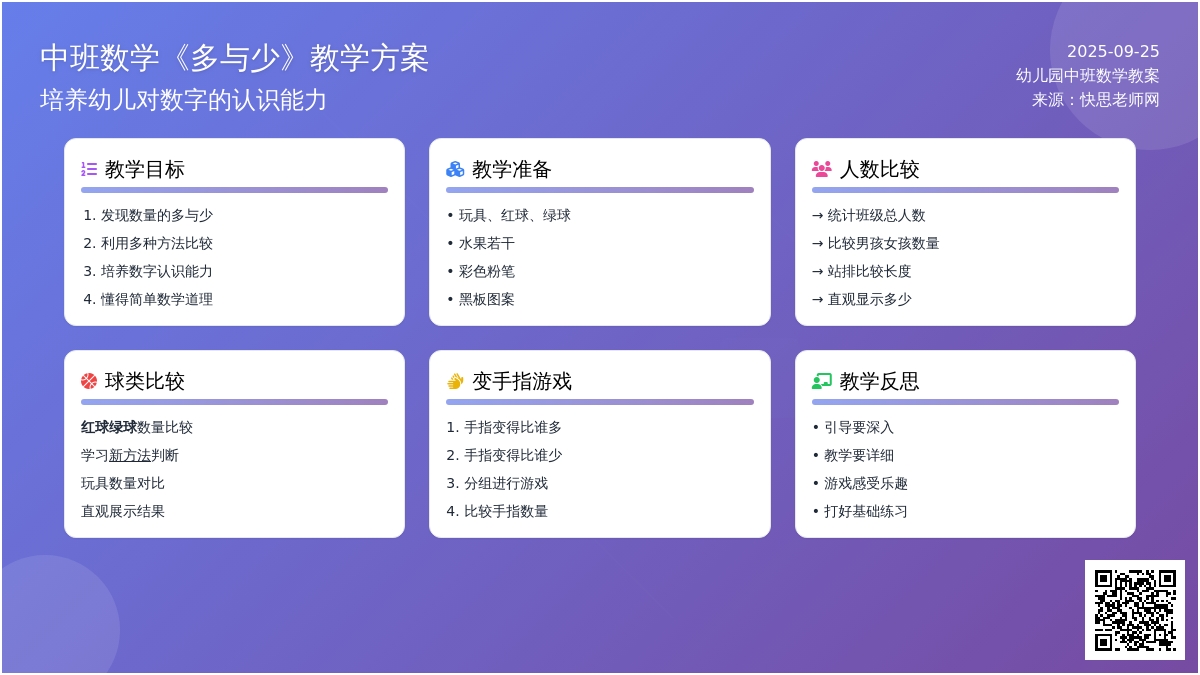 中班数学《多与少》教学方案
培养幼儿对数字的认识能力

2025-09-25
幼儿园中班数学教案
来源：快思老师网

教学目标
1. 发现数量的多与少
2. 利用多种方法比较
3. 培养数字认识能力
4. 懂得简单数学道理

教学准备
• 玩具、红球、绿球
• 水果若干
• 彩色粉笔
• 黑板图案

人数比较
→ 统计班级总人数
→ 比较男孩女孩数量
→ 站排比较长度
→ 直观显示多少

球类比较
红球绿球数量比较
学习新方法判断
玩具数量对比
直观展示结果

变手指游戏
1. 手指变得比谁多
2. 手指变得比谁少
3. 分组进行游戏
4. 比较手指数量

教学反思
• 引导要深入
• 教学要详细
• 游戏感受乐趣
• 打好基础练习